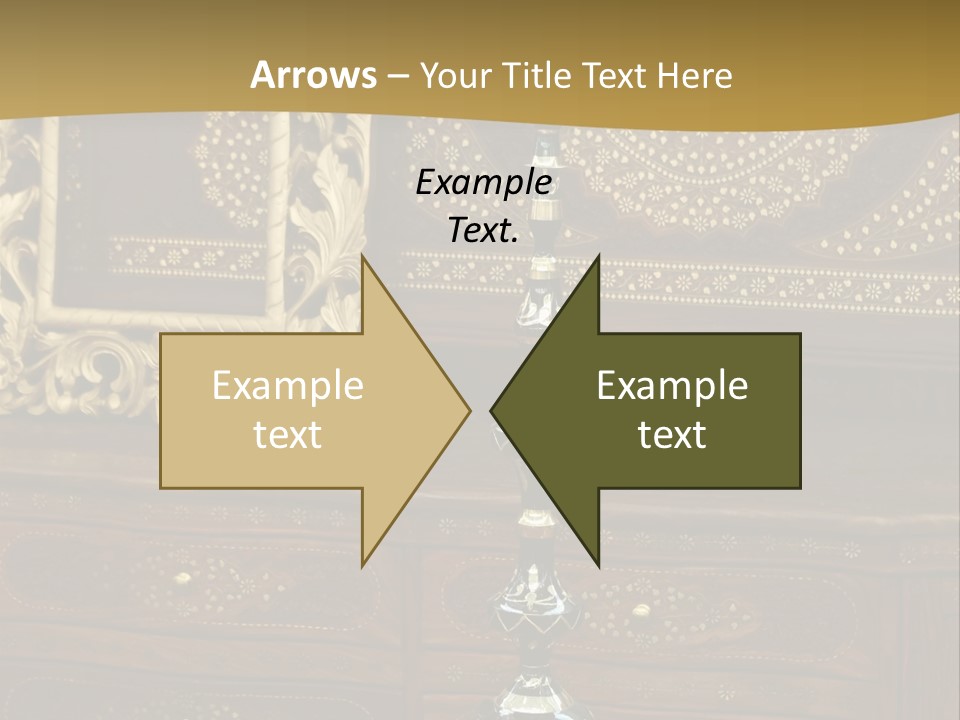 Arrows – Your Title Text Here

Example Text.

Example text

Example text